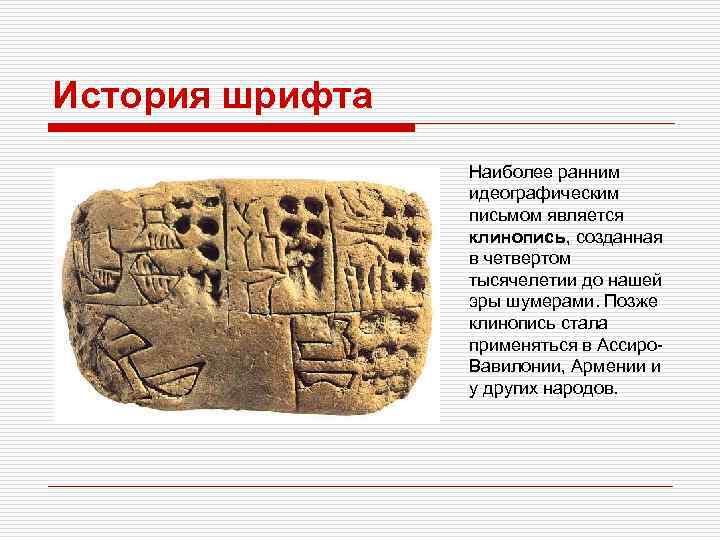 История шрифта

Наиболее ранним идеографическим письмом является клинопись, созданная в четвертом тысячелетии до нашей эры шумерами. Позже клинопись стала применяться в Ассиро-Вавилонии, Армении и у других народов.